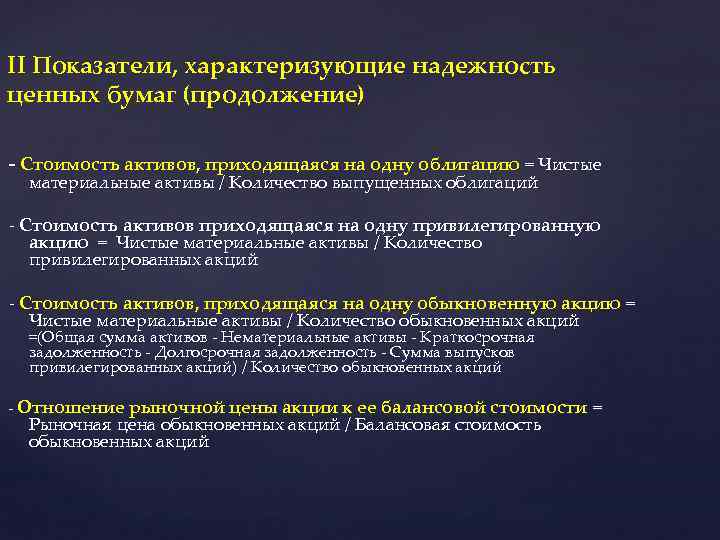 II Показатели, характеризующие надежность ценных бумаг (продолжение)

- Стоимость активов, приходящаяся на одну облигацию = Чистые материальные активы / Количество выпущенных облигаций

- Стоимость активов приходящаяся на одну привилегированную акцию = Чистые материальные активы / Количество привилегированных акций

- Стоимость активов, приходящаяся на одну обыкновенную акцию = Чистые материальные активы / Количество обыкновенных акций =(Общая сумма активов - Нематериальные активы - Краткосрочная задолженность - Долгосрочная задолженность - Сумма выпусков привилегированных акций) / Количество обыкновенных акций

- Отношение рыночной цены акции к ее балансовой стоимости = Рыночная цена обыкновенных акций / Балансовая стоимость обыкновенных акций